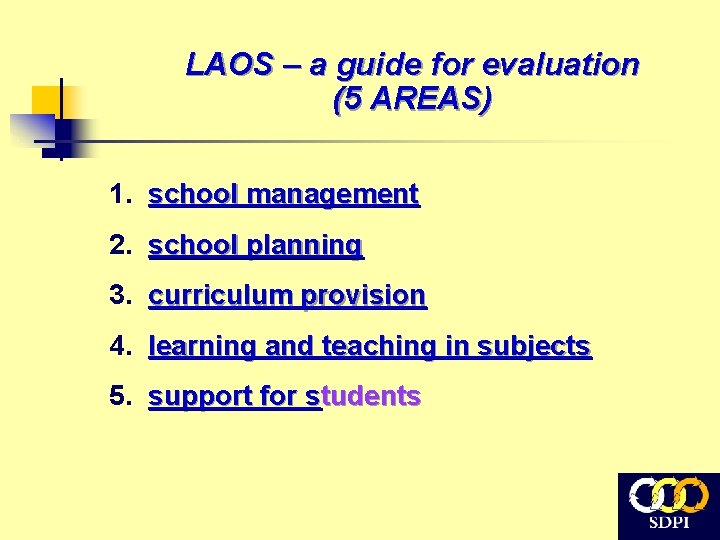 LAOS – a guide for evaluation (5 AREAS)

1. school management
2. school planning
3. curriculum provision
4. learning and teaching in subjects
5. support for students

SDPI